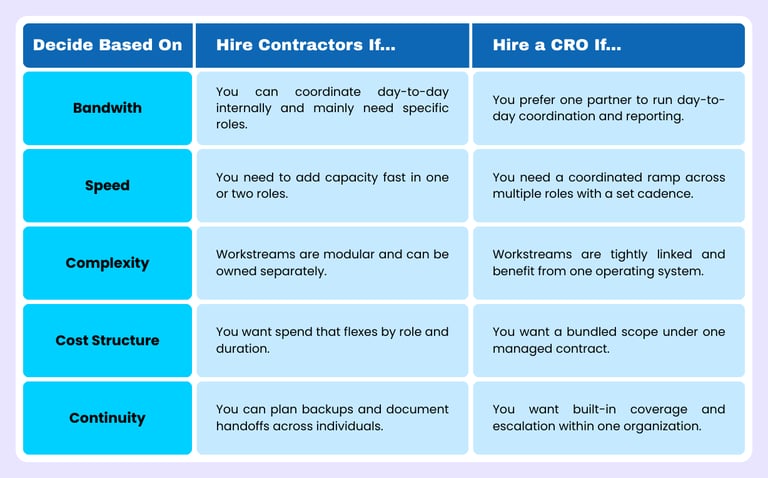 | Decide Based On | Hire Contractors If... | Hire a CRO If... |
|---|---|---|
| Bandwith | You can coordinate day-to-day internally and mainly need specific roles. | You prefer one partner to run day-to-day coordination and reporting. |
| Speed | You need to add capacity fast in one or two roles. | You need a coordinated ramp across multiple roles with a set cadence. |
| Complexity | Workstreams are modular and can be owned separately. | Workstreams are tightly linked and benefit from one operating system. |
| Cost Structure | You want spend that flexes by role and duration. | You want a bundled scope under one managed contract. |
| Continuity | You can plan backups and document handoffs across individuals. | You want built-in coverage and escalation within one organization. |